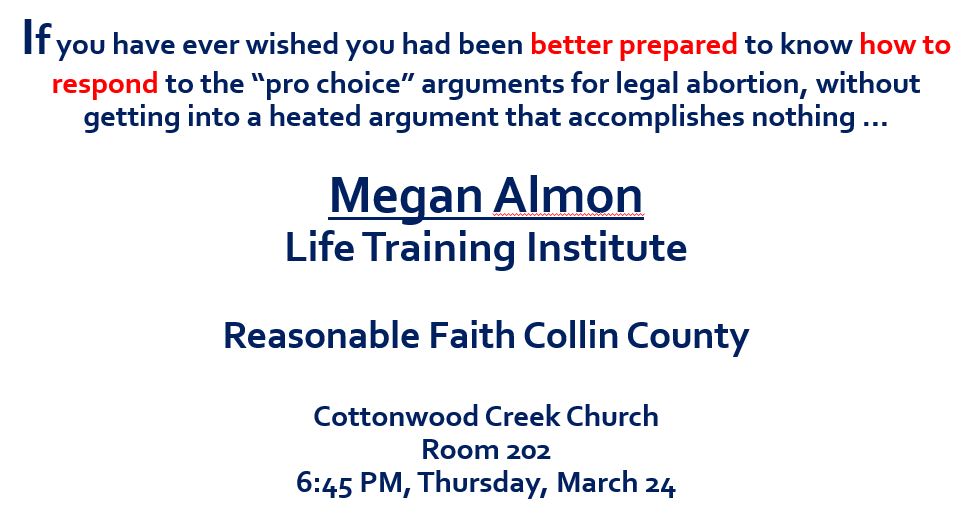 If you have ever wished you had been better prepared to know how to respond to the “pro choice” arguments for legal abortion, without getting into a heated argument that accomplishes nothing …

Megan Almon
Life Training Institute

Reasonable Faith Collin County

Cottonwood Creek Church
Room 202
6:45 PM, Thursday, March 24